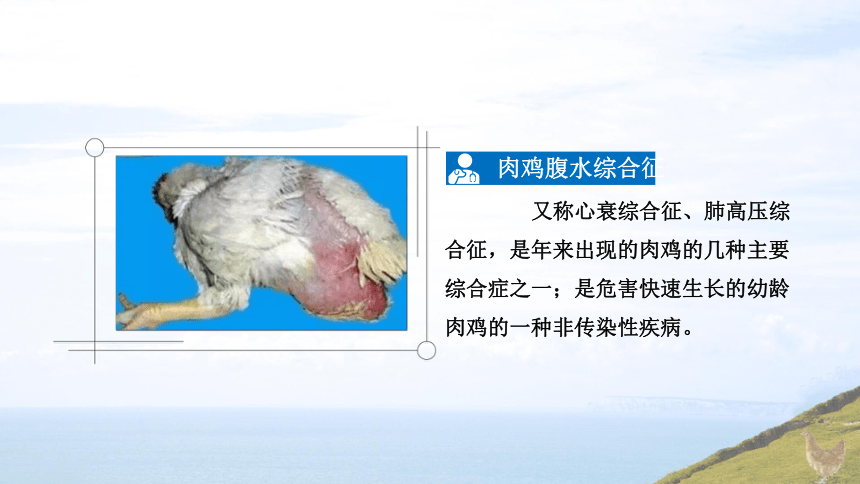 肉鸡腹水综合征

又称心衰综合征、肺高压综合征，是年来出现的肉鸡的几种主要综合症之一；是危害快速生长的幼龄肉鸡的一种非传染性疾病。